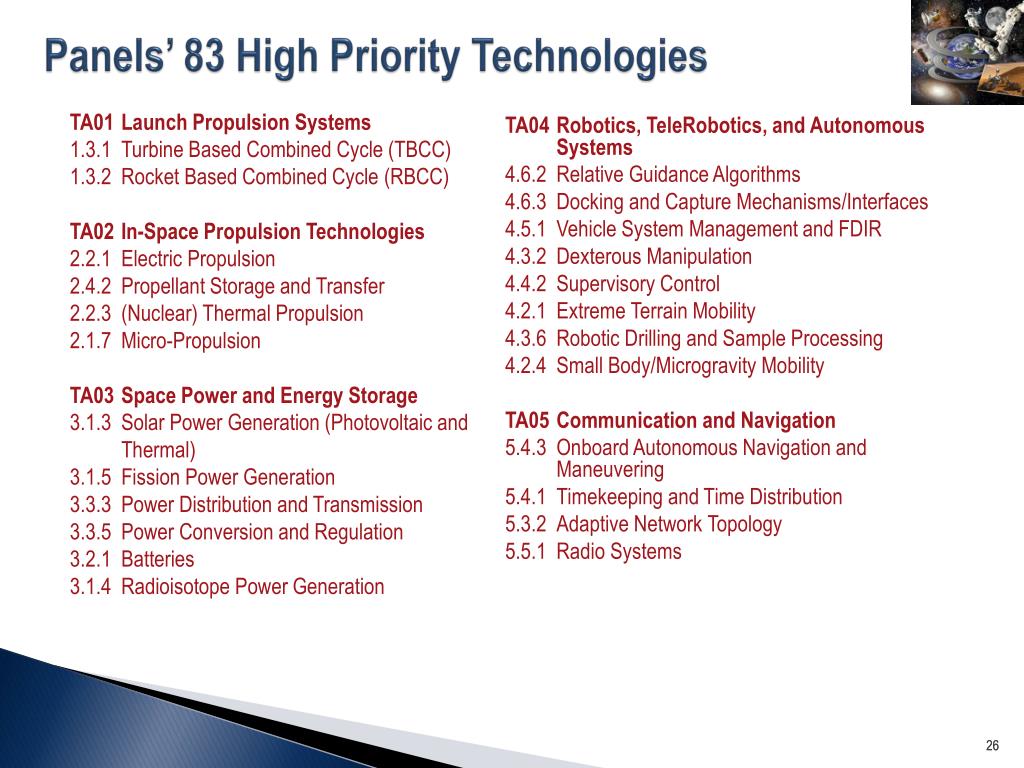 Panels' 83 High Priority Technologies

TA01 Launch Propulsion Systems
1.3.1 Turbine Based Combined Cycle (TBCC)
1.3.2 Rocket Based Combined Cycle (RBCC)

TA02 In-Space Propulsion Technologies
2.2.1 Electric Propulsion
2.4.2 Propellant Storage and Transfer
2.2.3 (Nuclear) Thermal Propulsion
2.1.7 Micro-Propulsion

TA03 Space Power and Energy Storage
3.1.3 Solar Power Generation (Photovoltaic and Thermal)
3.1.5 Fission Power Generation
3.3.3 Power Distribution and Transmission
3.3.5 Power Conversion and Regulation
3.2.1 Batteries
3.1.4 Radioisotope Power Generation

TA04 Robotics, TeleRobotics, and Autonomous Systems
4.6.2 Relative Guidance Algorithms
4.6.3 Docking and Capture Mechanisms/Interfaces
4.5.1 Vehicle System Management and FDIR
4.3.2 Dexterous Manipulation
4.4.2 Supervisory Control
4.2.1 Extreme Terrain Mobility
4.3.6 Robotic Drilling and Sample Processing
4.2.4 Small Body/Microgravity Mobility

TA05 Communication and Navigation
5.4.3 Onboard Autonomous Navigation and Maneuvering
5.4.1 Timekeeping and Time Distribution
5.3.2 Adaptive Network Topology
5.5.1 Radio Systems

26